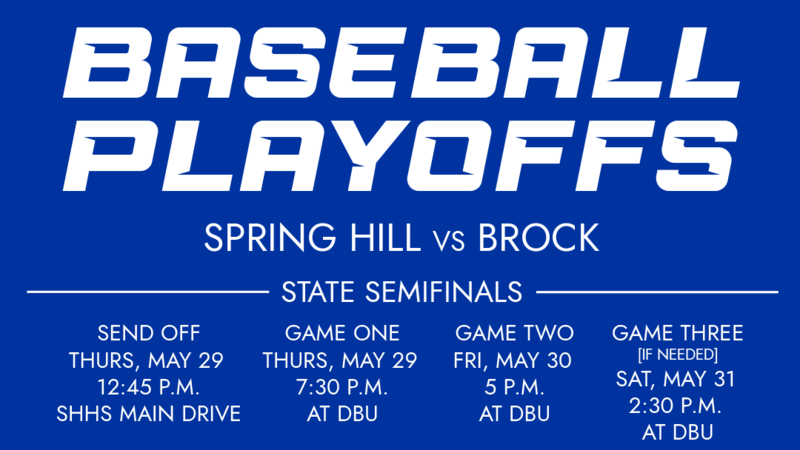 BASEBALL PLAYOFFS

SPRING HILL vs BROCK

STATE SEMIFINALS

SEND OFF
THURS, MAY 29
12:45 P.M.
SHHS MAIN DRIVE

GAME ONE
THURS, MAY 29
7:30 P.M.
AT DBU

GAME TWO
FRI, MAY 30
5 P.M.
AT DBU

GAME THREE
[IF NEEDED]
SAT, MAY 31
2:30 P.M.
AT DBU